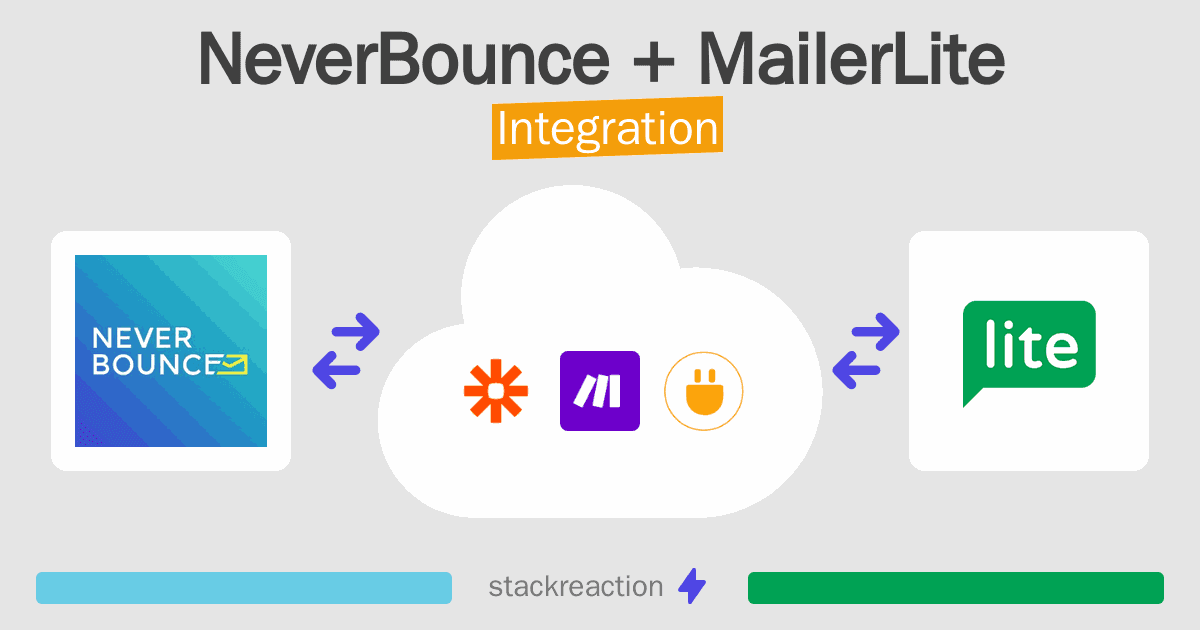 NeverBounce + MailerLite

Integration

NEVER BOUNCE

lite

stackreaction